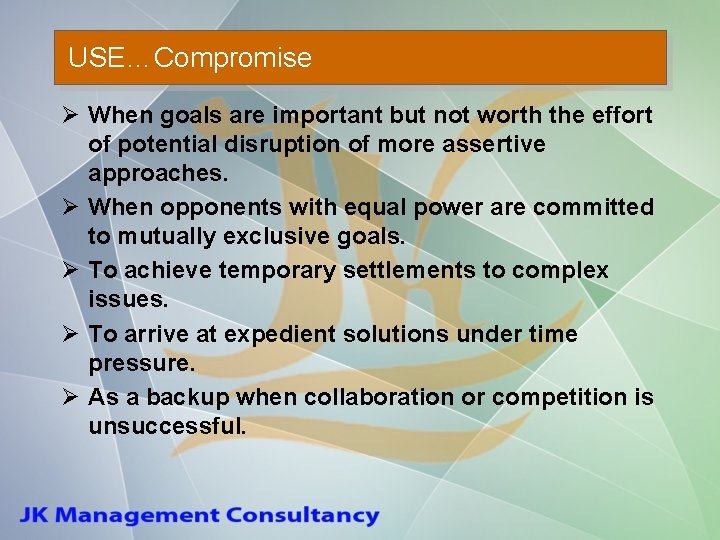 USE…Compromise

➢ When goals are important but not worth the effort of potential disruption of more assertive approaches.

➢ When opponents with equal power are committed to mutually exclusive goals.

➢ To achieve temporary settlements to complex issues.

➢ To arrive at expedient solutions under time pressure.

➢ As a backup when collaboration or competition is unsuccessful.

JK Management Consultancy